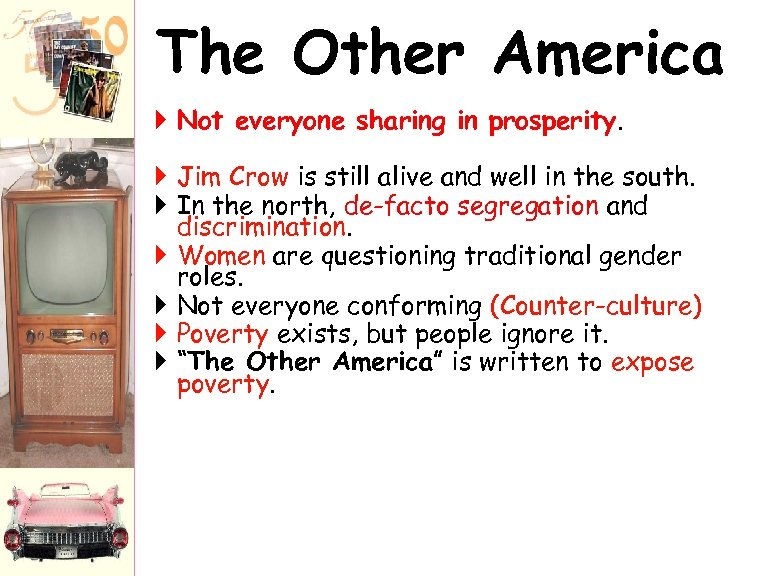 The Other America

Not everyone sharing in prosperity.

Jim Crow is still alive and well in the south.

In the north, de-facto segregation and discrimination.

Women are questioning traditional gender roles.

Not everyone conforming (Counter-culture)

Poverty exists, but people ignore it.

"The Other America" is written to expose poverty.